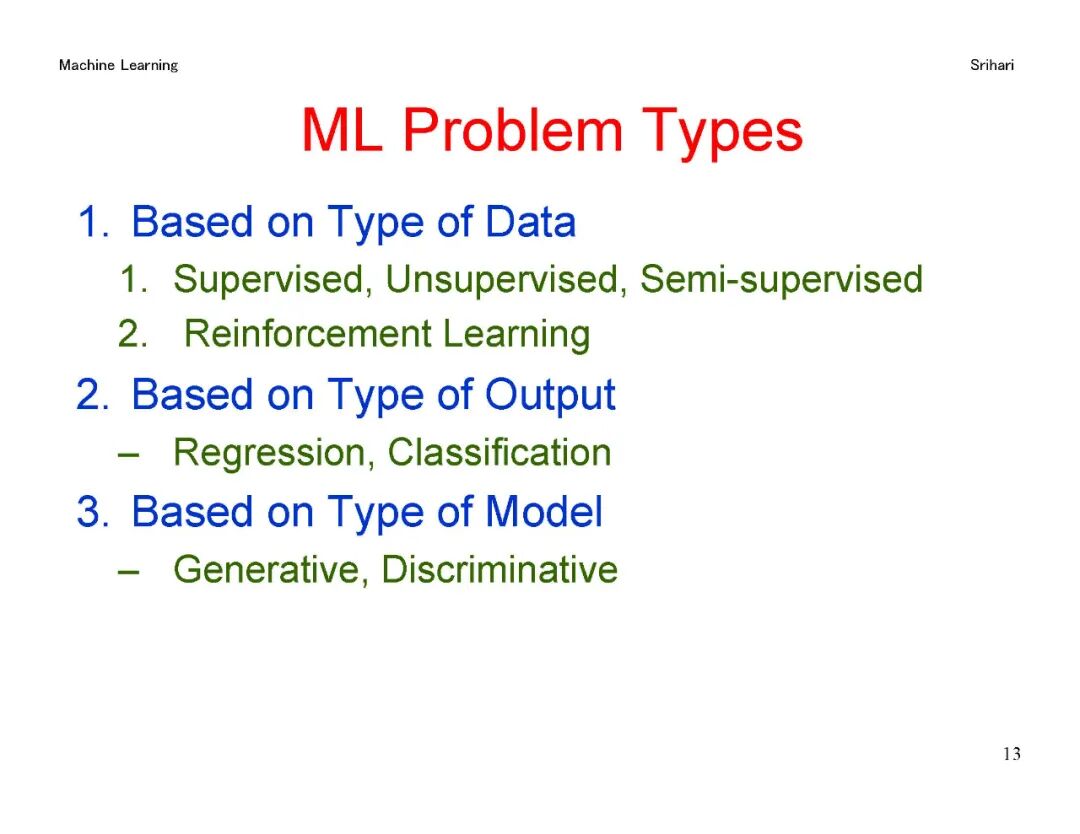 Machine Learning

Srihari

ML Problem Types

1. Based on Type of Data
   1. Supervised, Unsupervised, Semi-supervised
   2. Reinforcement Learning
2. Based on Type of Output
   – Regression, Classification
3. Based on Type of Model
   – Generative, Discriminative

13